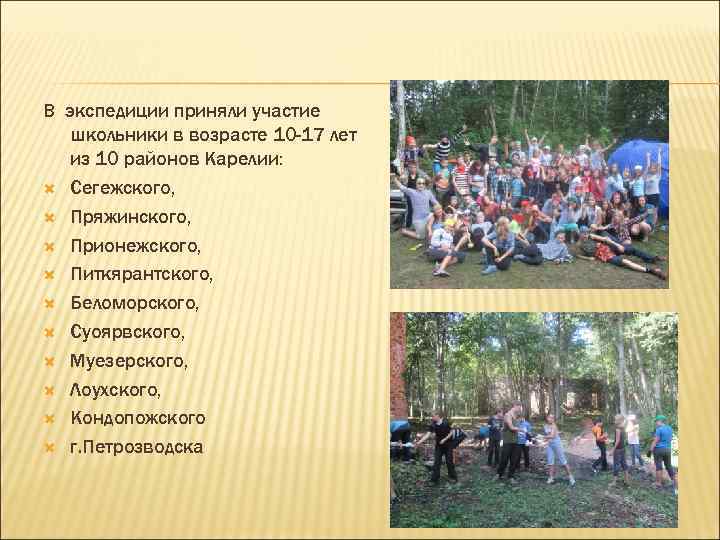 В экспедиции приняли участие школьники в возрасте 10-17 лет из 10 районов Карелии:

Сегежского,
Пряжинского,
Прионежского,
Питкярантского,
Беломорского,
Суоярвского,
Муезерского,
Лоухского,
Кондопожского
г.Петрозводска